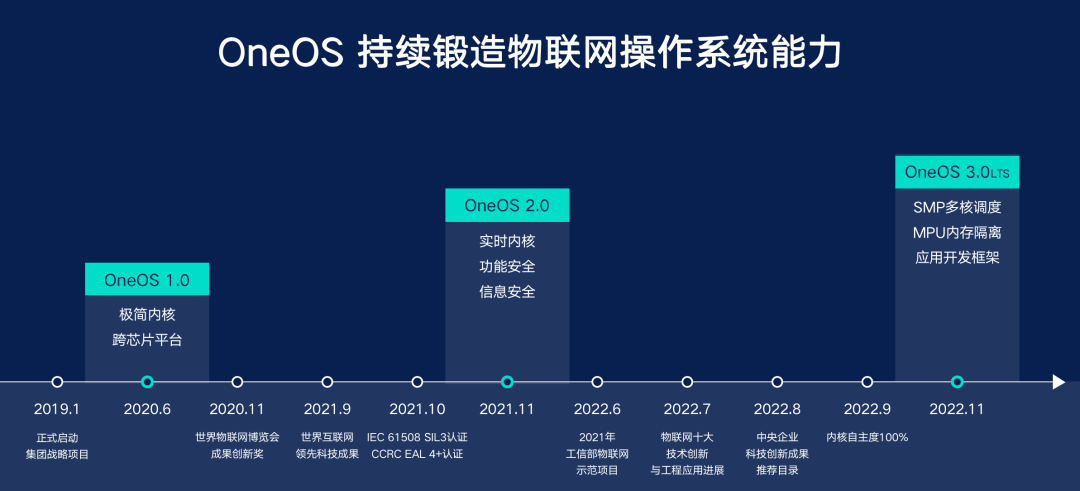 OneOS 持续锻造物联网操作系统能力

OneOS 1.0
极简内核
跨芯片平台

OneOS 2.0
实时内核
功能安全
信息安全

OneOS 3.0LTS
SMP多核调度
MPU内存隔离
应用开发框架

2019.1
正式启动
集团战略项目

2020.6

2020.11
世界物联网博览会
成果创新奖

2021.9
世界互联网
领先科技成果

2021.10
IEC 61508 SIL3认证
CCRC EAL 4+认证

2021.11

2022.6
2021年
工信部物联网
示范项目

2022.7
物联网十大
技术创新
与工程应用进展

2022.8
中央企业
科技创新成果
推荐目录

2022.9
内核自主度100%

2022.11